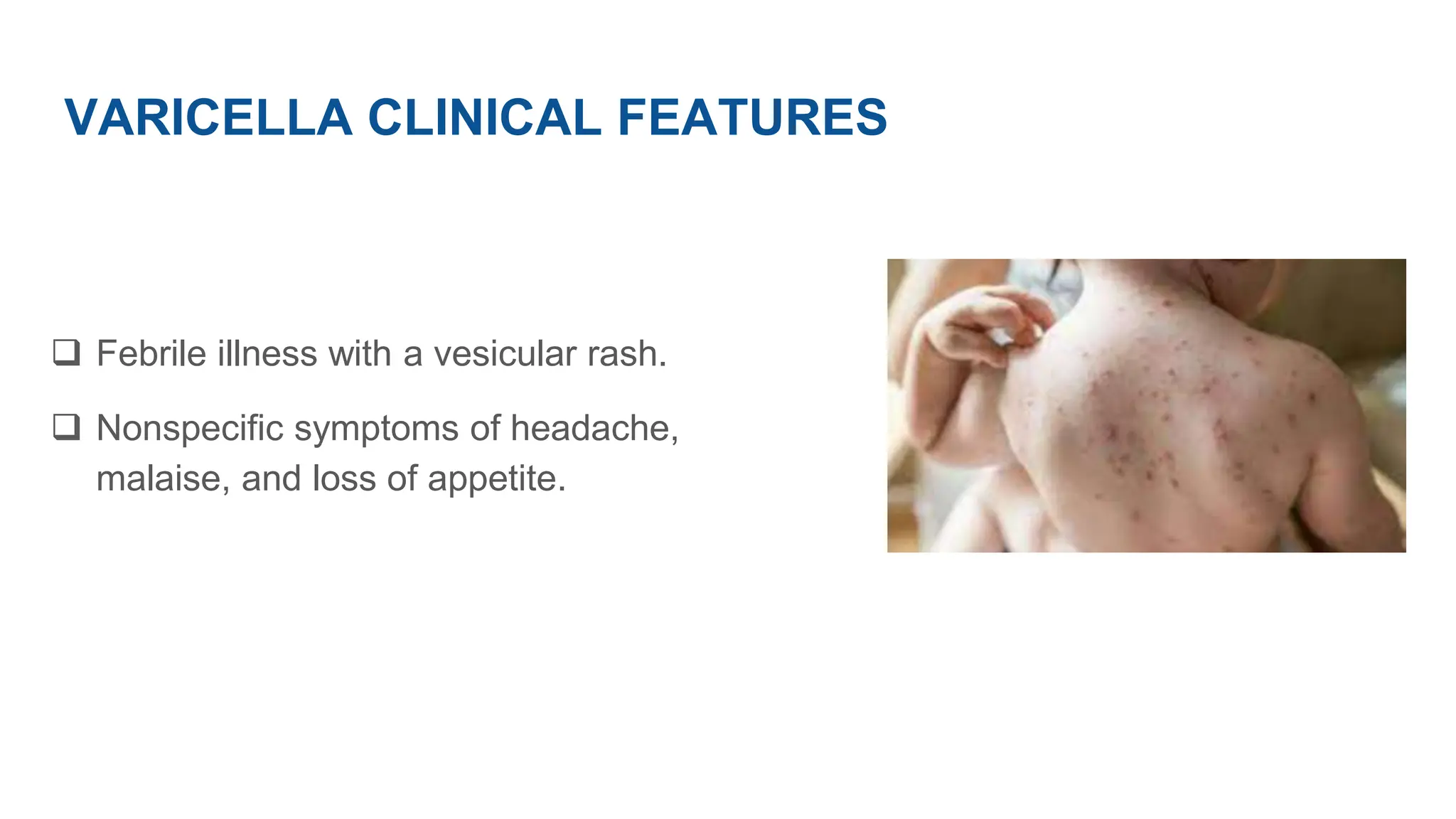 VARICELLA CLINICAL FEATURES

❑ Febrile illness with a vesicular rash.

❑ Nonspecific symptoms of headache, malaise, and loss of appetite.